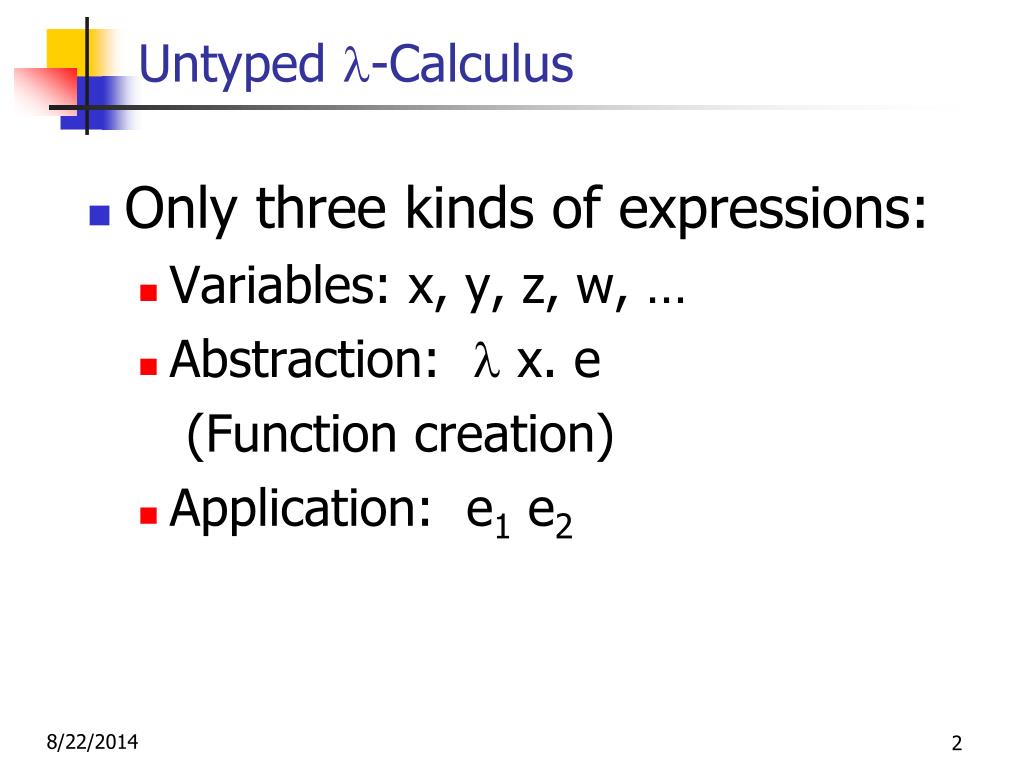 Untyped $\lambda$-Calculus

Only three kinds of expressions:

Variables: x, y, z, w, …

Abstraction: $\lambda$ x. e
(Function creation)

Application: $e_1$ $e_2$

8/22/2014

2